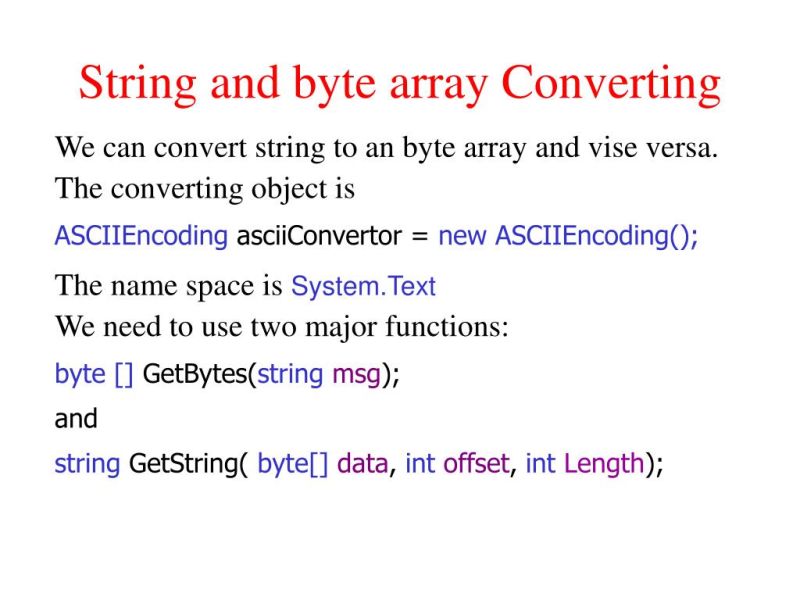 String and byte array Converting

We can convert string to an byte array and vise versa. The converting object is

ASCIIEncoding asciiConvertor = new ASCIIEncoding();

The name space is System.Text
We need to use two major functions:

byte [] GetBytes(string msg);

and

string GetString( byte[] data, int offset, int Length);